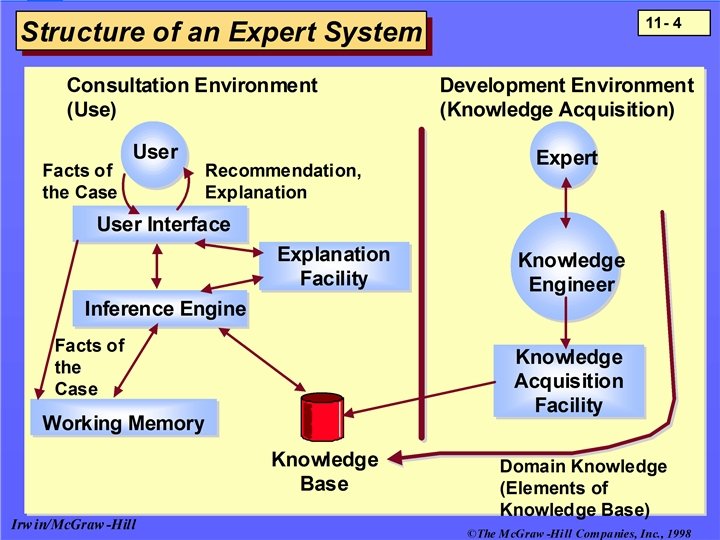 Structure of an Expert System

11- 4

Consultation Environment (Use)

User

Facts of the Case

Recommendation, Explanation

User Interface

Explanation Facility

Inference Engine

Facts of the Case

Working Memory

Knowledge Base

Development Environment (Knowledge Acquisition)

Expert

Knowledge Engineer

Knowledge Acquisition Facility

Domain Knowledge (Elements of Knowledge Base)

Irwin/McGraw -Hill

©The McGraw -Hill Companies, Inc., 1998